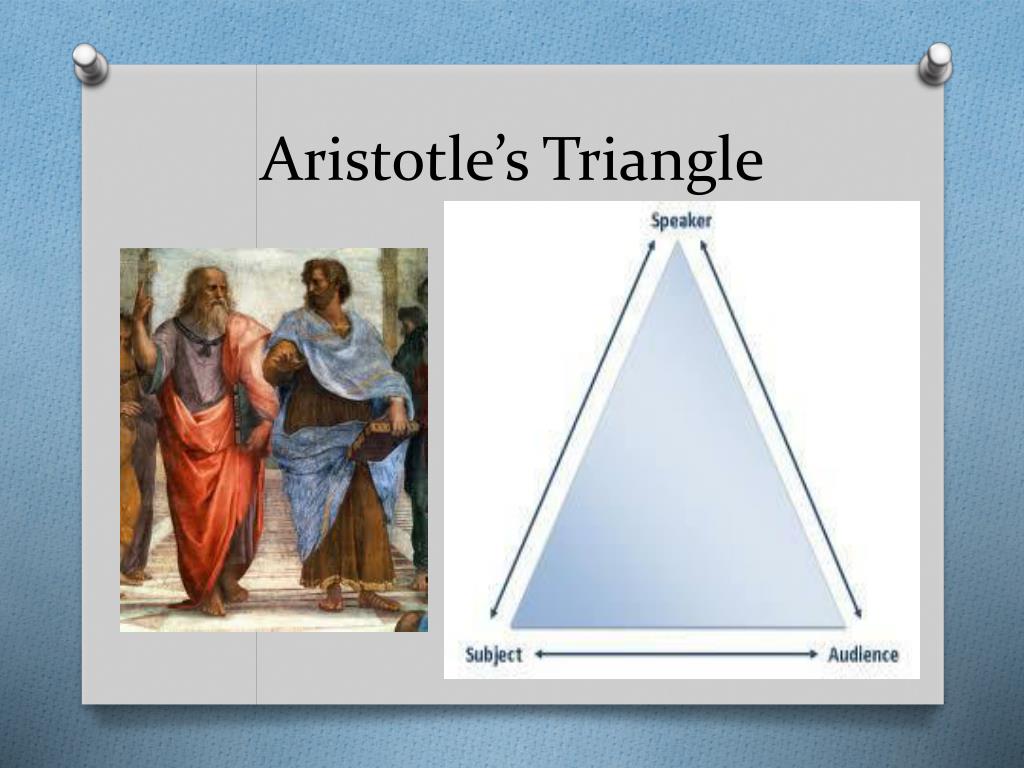 Aristotle's Triangle

Speaker

Subject

Audience